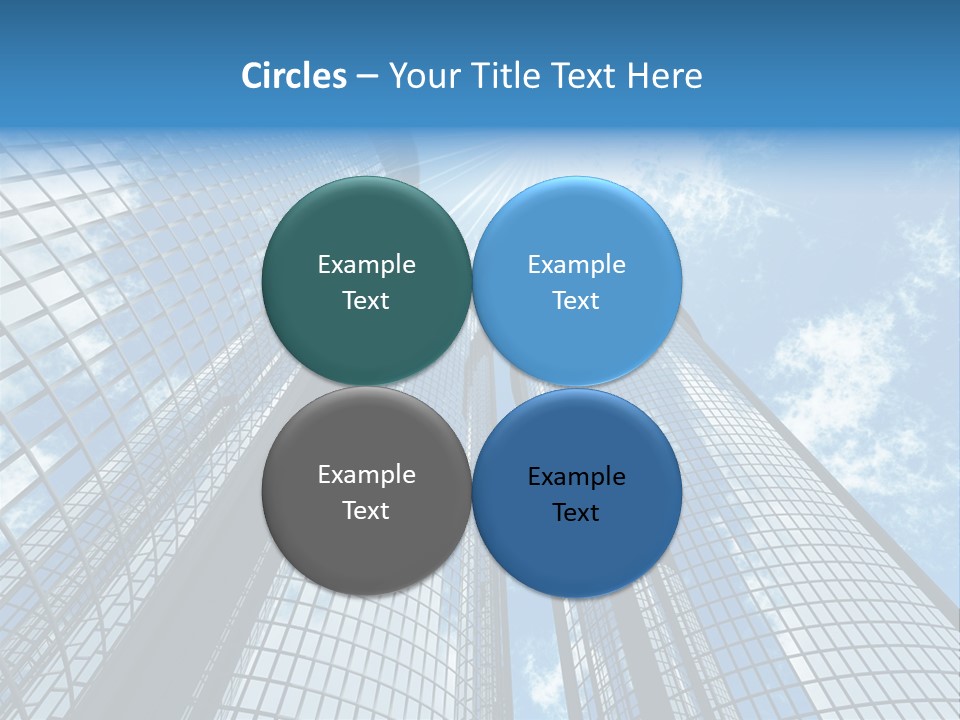 Circles – Your Title Text Here

Example Text

Example Text

Example Text

Example Text